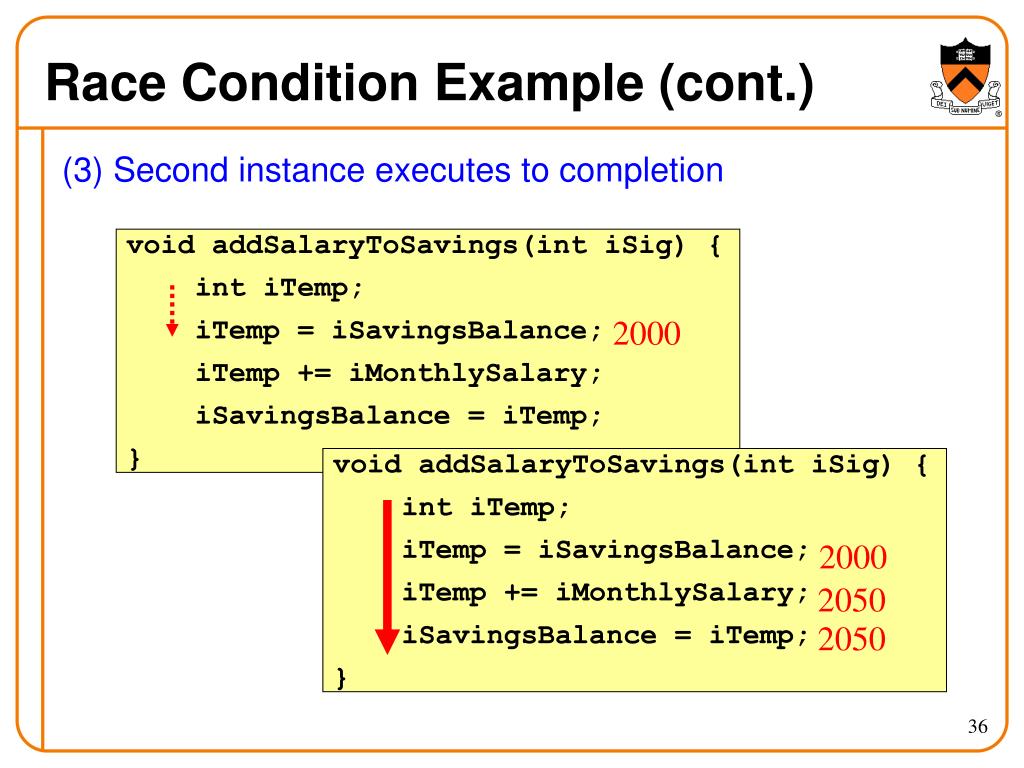 Race Condition Example (cont.)

DEI SUB NUMINE VIGET

(3) Second instance executes to completion

void addSalaryToSavings(int iSig) {
 int iTemp;
 iTemp = iSavingsBalance; 2000
 iTemp += iMonthlySalary;
 iSavingsBalance = iTemp;
}

void addSalaryToSavings(int iSig) {
 int iTemp;
 iTemp = iSavingsBalance; 2000
 iTemp += iMonthlySalary; 2050
 iSavingsBalance = iTemp; 2050
}

36